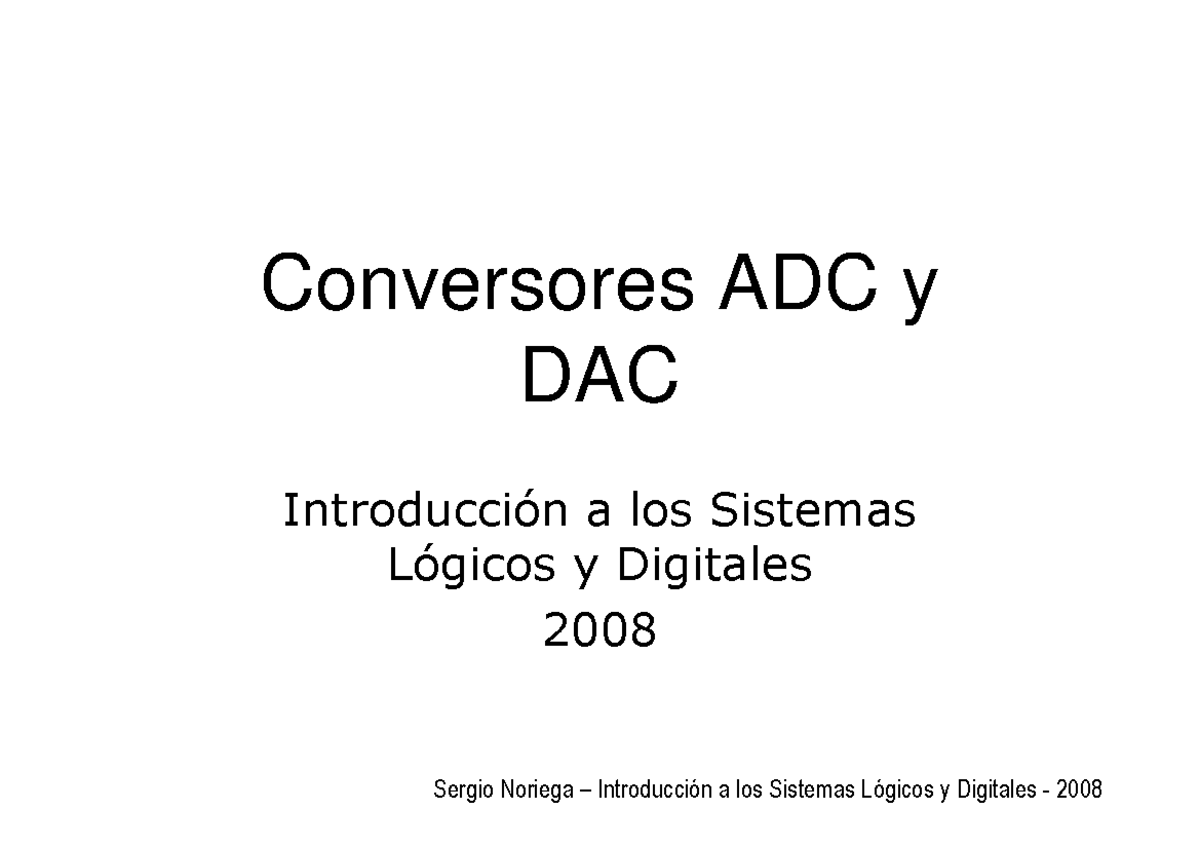 Conversores ADC y DAC

Introducción a los Sistemas Lógicos y Digitales
2008

Sergio Noriega – Introducción a los Sistemas Lógicos y Digitales - 2008